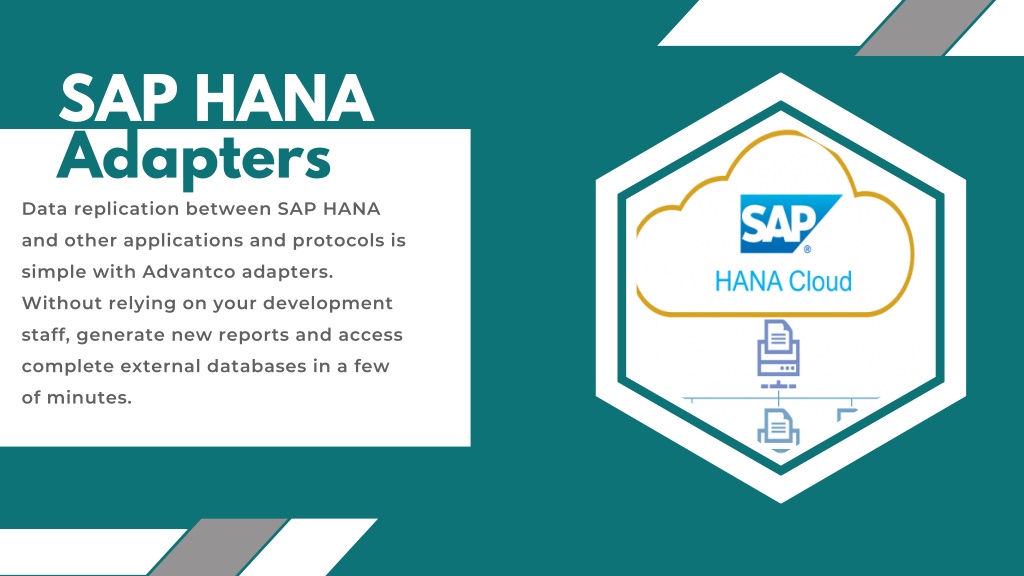 SAP HANA Adapters

Data replication between SAP HANA and other applications and protocols is simple with Advantco adapters. Without relying on your development staff, generate new reports and access complete external databases in a few of minutes.

SAP®
HANA Cloud